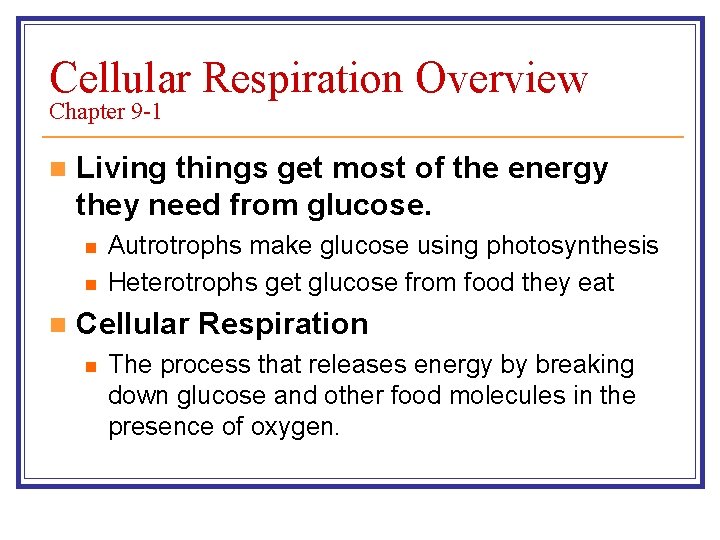 Cellular Respiration Overview
Chapter 9-1

Living things get most of the energy they need from glucose.

Autrotrophs make glucose using photosynthesis

Heterotrophs get glucose from food they eat

Cellular Respiration

The process that releases energy by breaking down glucose and other food molecules in the presence of oxygen.